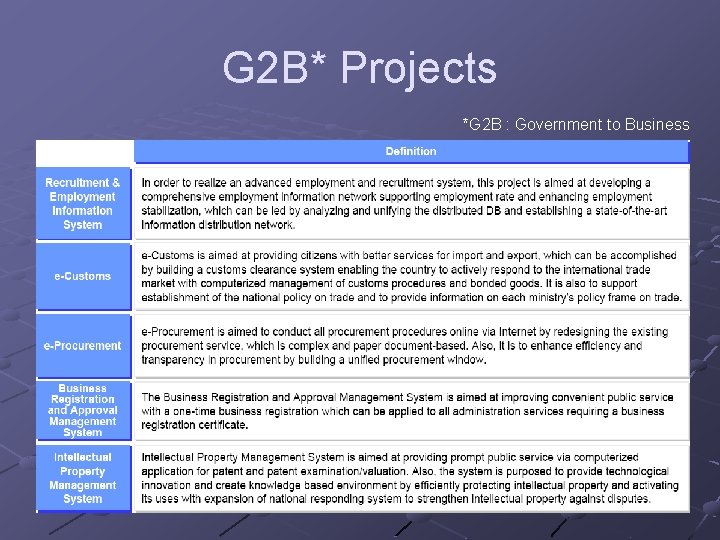 G2B* Projects

*G2B : Government to Business

| | Definition |
|---|---|
| Recruitment & Employment Information System | In order to realize an advanced employment and recruitment system, this project is aimed at developing a comprehensive employment information network supporting employment rate and enhancing employment stabilization, which can be led by analyzing and unifying the distributed DB and establishing a state-of-the-art information distribution network. |
| e-Customs | e-Customs is aimed at providing citizens with better services for import and export, which can be accomplished by building a customs clearance system enabling the country to actively respond to the international trade market with computerized management of customs procedures and bonded goods. It is also to support establishment of the national policy on trade and to provide information on each ministry's policy frame on trade. |
| e-Procurement | e-Procurement is aimed to conduct all procurement procedures online via Internet by redesigning the existing procurement service, which is complex and paper document-based. Also, it is to enhance efficiency and transparency in procurement by building a unified procurement window. |
| Business Registration and Approval Management System | The Business Registration and Approval Management System is aimed at improving convenient public service with a one-time business registration which can be applied to all administration services requiring a business registration certificate. |
| Intellectual Property Management System | Intellectual Property Management System is aimed at providing prompt public service via computerized application for patent and patent examination/valuation. Also, the system is purposed to provide technological innovation and create knowledge based environment by efficiently protecting intellectual property and activating its uses with expansion of national responding system to strengthen intellectual property against disputes. |